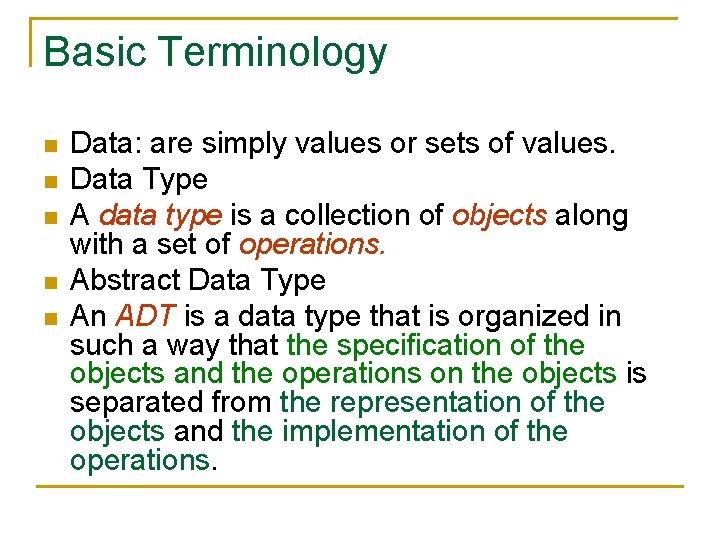 Basic Terminology

- Data: are simply values or sets of values.
- Data Type
- A data type is a collection of objects along with a set of operations.
- Abstract Data Type
- An ADT is a data type that is organized in such a way that the specification of the objects and the operations on the objects is separated from the representation of the objects and the implementation of the operations.